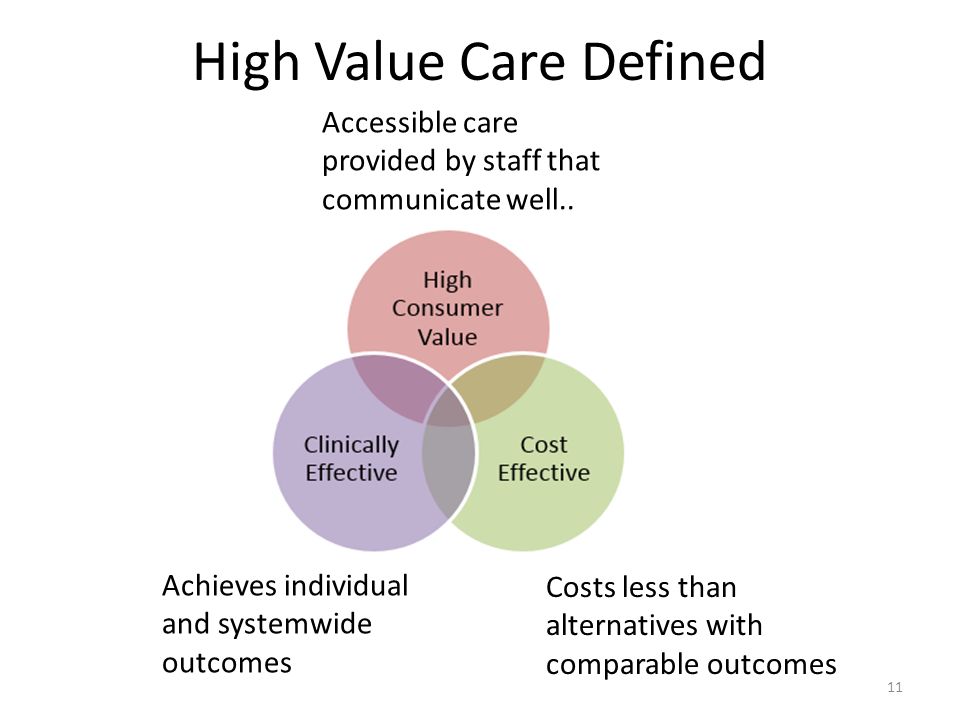 High Value Care Defined

Accessible care provided by staff that communicate well..

High Consumer Value

Clinically Effective

Cost Effective

Achieves individual and systemwide outcomes

Costs less than alternatives with comparable outcomes

11